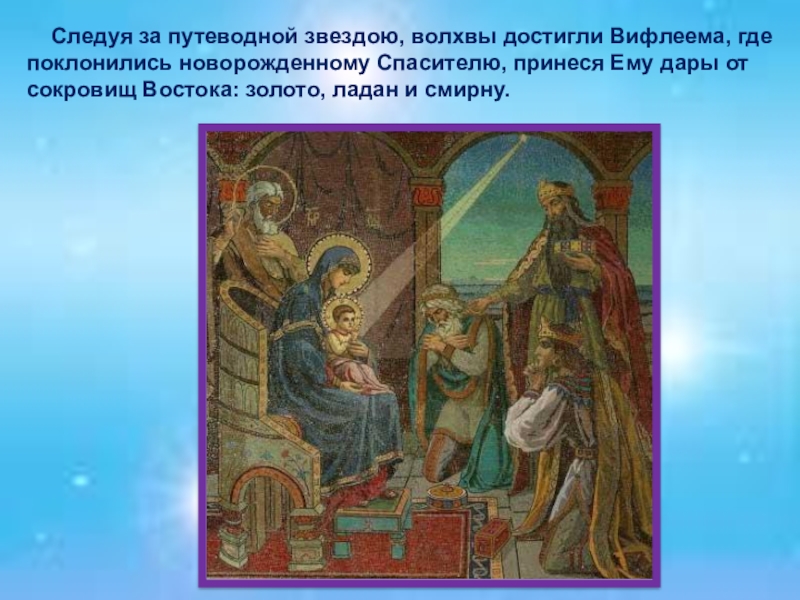 Следуя за путеводной звездою, волхвы достигли Вифлеема, где поклонились новорожденному Спасителю, принеся Ему дары от сокровищ Востока: золото, ладан и смирну.